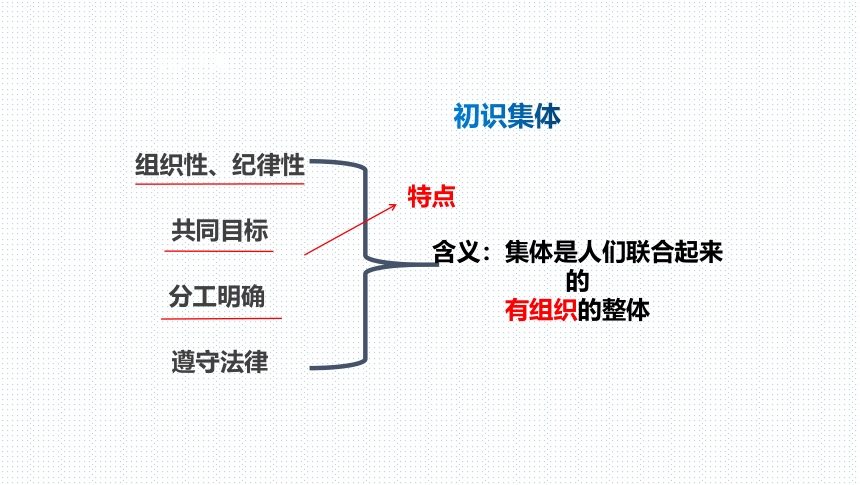 初识集体

组织性、纪律性

共同目标

分工明确

遵守法律

特点

含义：集体是人们联合起来的有组织的整体